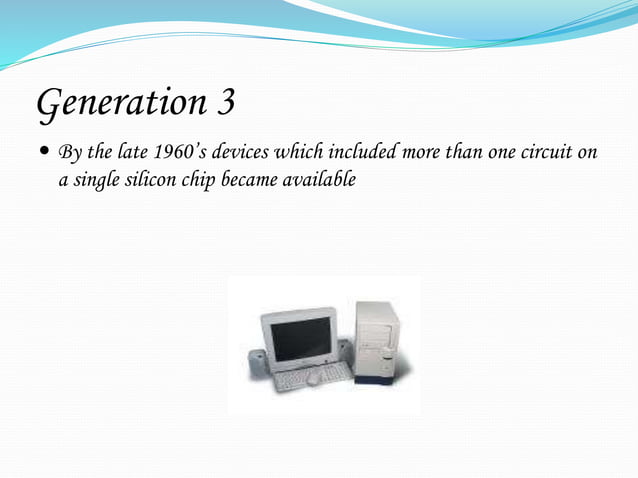 Generation 3

• By the late 1960's devices which included more than one circuit on a single silicon chip became available